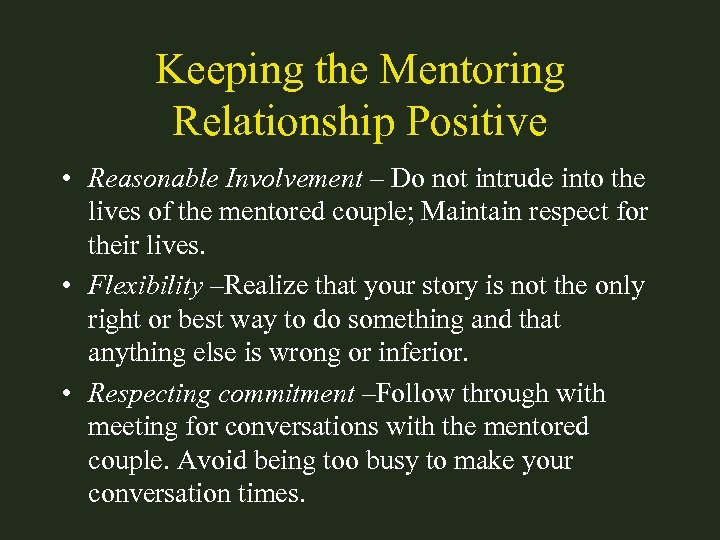 Keeping the Mentoring Relationship Positive

• Reasonable Involvement – Do not intrude into the lives of the mentored couple; Maintain respect for their lives.

• Flexibility –Realize that your story is not the only right or best way to do something and that anything else is wrong or inferior.

• Respecting commitment –Follow through with meeting for conversations with the mentored couple. Avoid being too busy to make your conversation times.